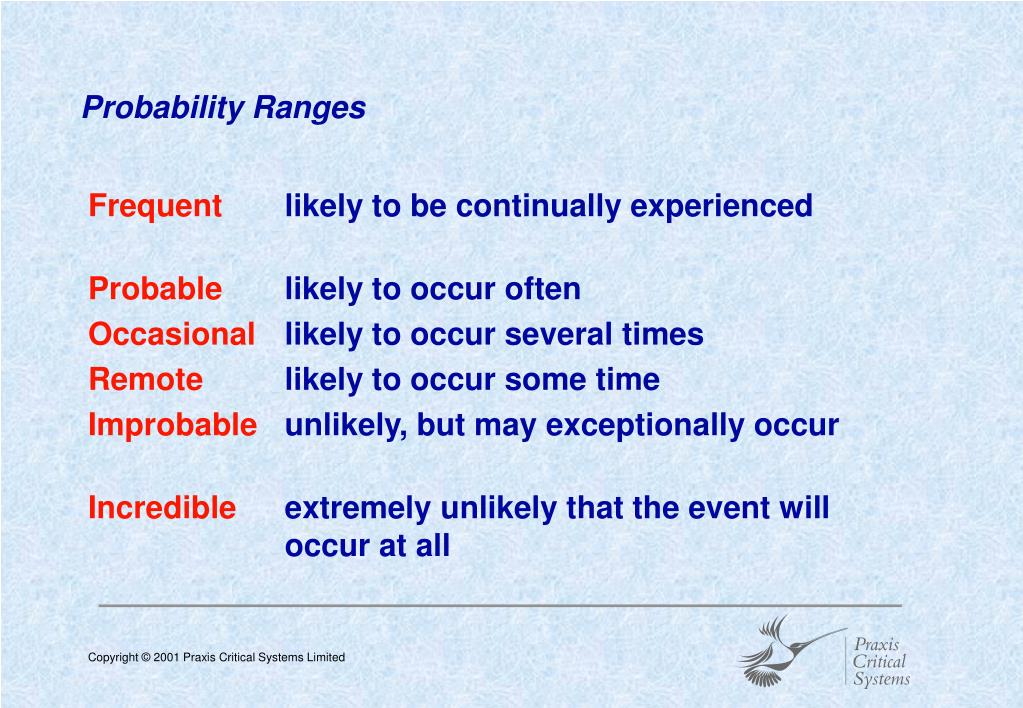 Probability Ranges

Frequent likely to be continually experienced

Probable likely to occur often
Occasional likely to occur several times
Remote likely to occur some time
Improbable unlikely, but may exceptionally occur

Incredible extremely unlikely that the event will occur at all

Copyright © 2001 Praxis Critical Systems Limited

Praxis Critical Systems